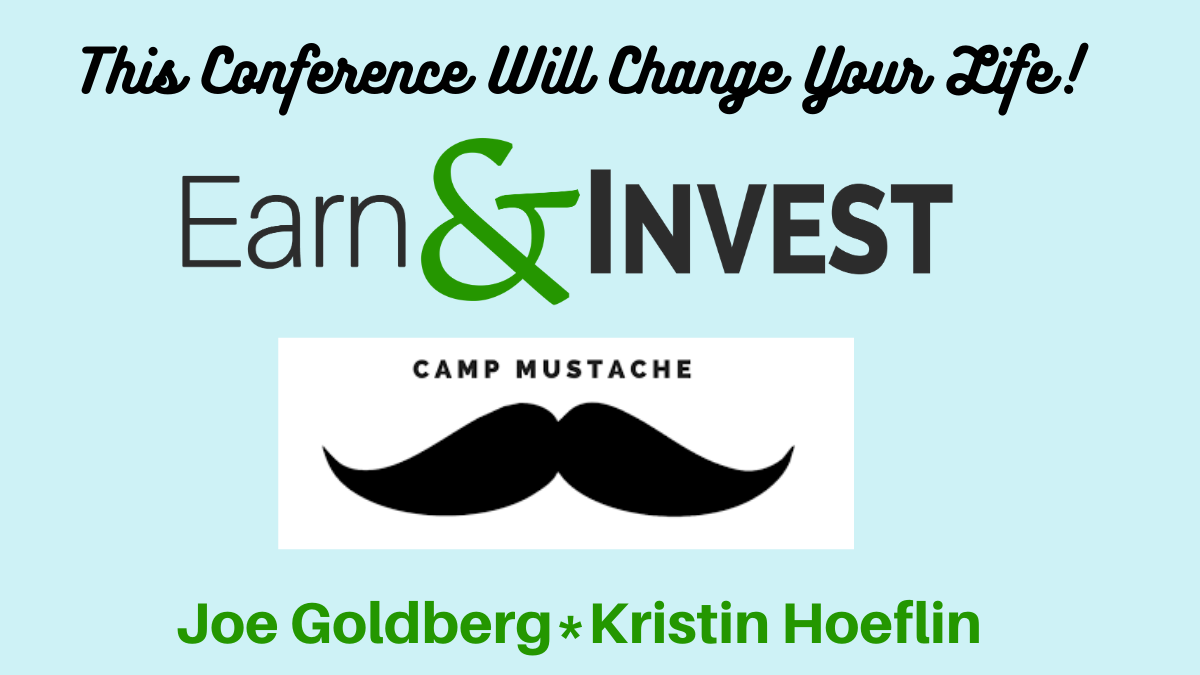 This Conference Will Change Your Life!

Earn & INVEST

CAMP MUSTACHE

Joe Goldberg * Kristin Hoeflin